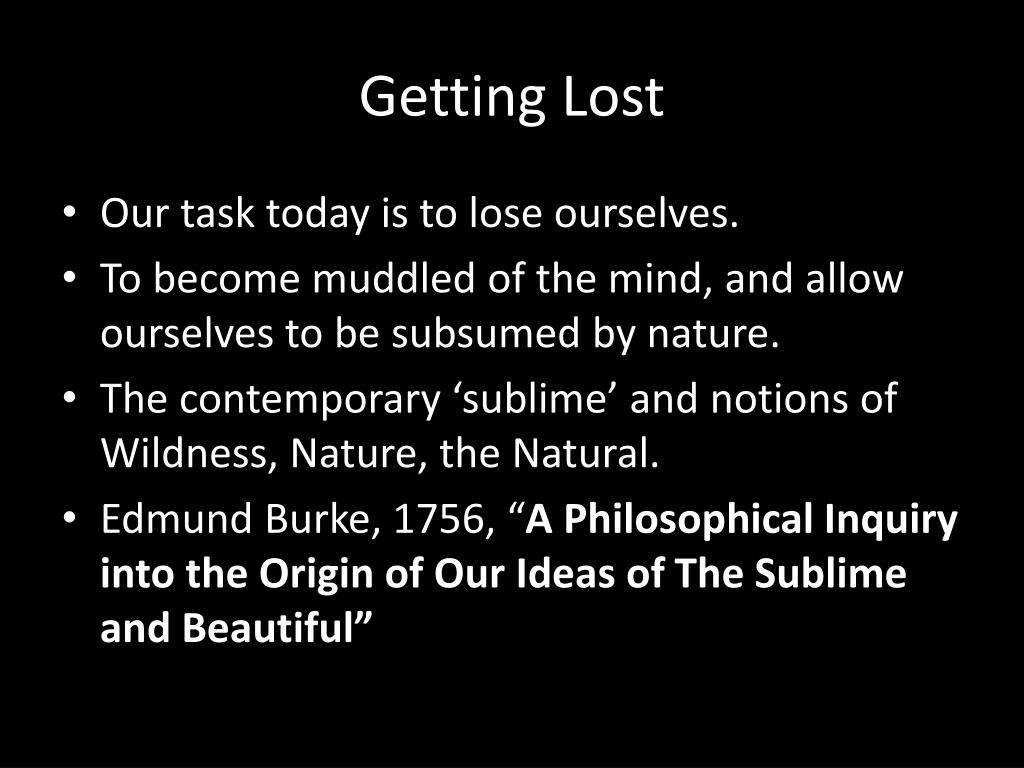 Getting Lost

• Our task today is to lose ourselves.
• To become muddled of the mind, and allow ourselves to be subsumed by nature.
• The contemporary ‘sublime’ and notions of Wildness, Nature, the Natural.
• Edmund Burke, 1756, “A Philosophical Inquiry into the Origin of Our Ideas of The Sublime and Beautiful”